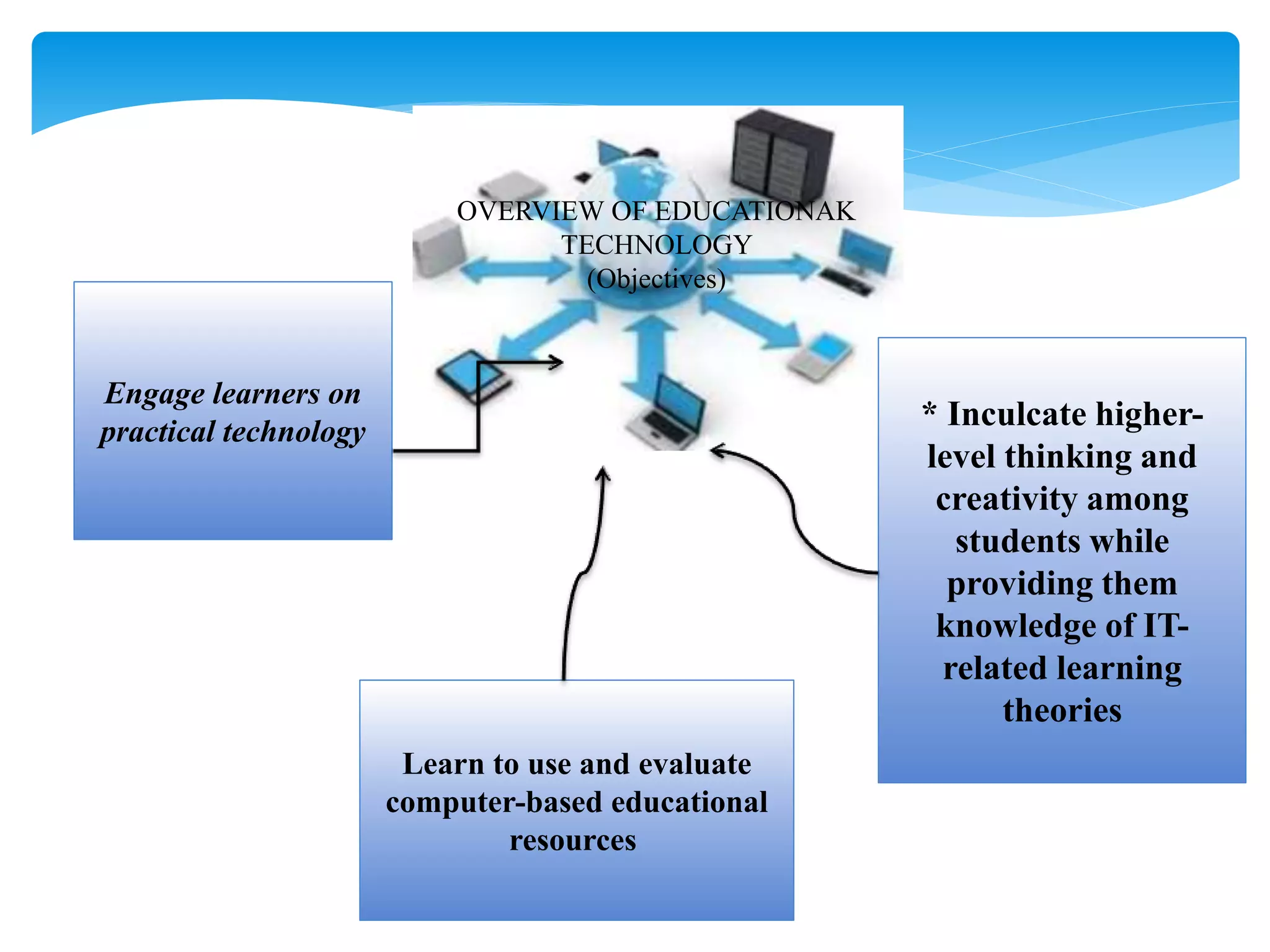 OVERVIEW OF EDUCATIONAK TECHNOLOGY
(Objectives)

Engage learners on practical technology

* Inculcate higher-level thinking and creativity among students while providing them knowledge of IT-related learning theories

Learn to use and evaluate computer-based educational resources